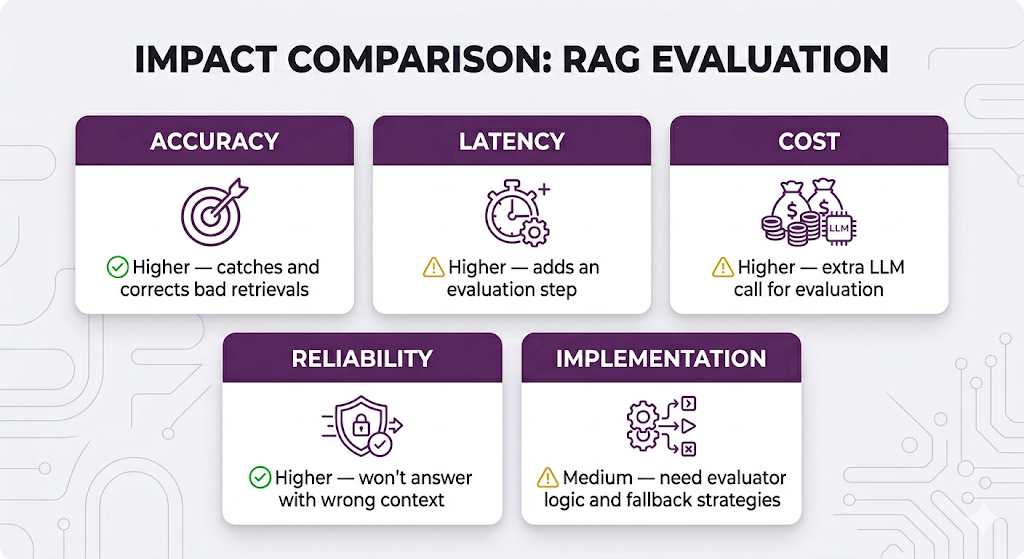 IMPACT COMPARISON: RAG EVALUATION

ACCURACY

Higher — catches and corrects bad retrievals

LATENCY

Higher — adds an evaluation step

COST

LLM

Higher — extra LLM call for evaluation

RELIABILITY

Higher — won't answer with wrong context

IMPLEMENTATION

Medium — need evaluator logic and fallback strategies